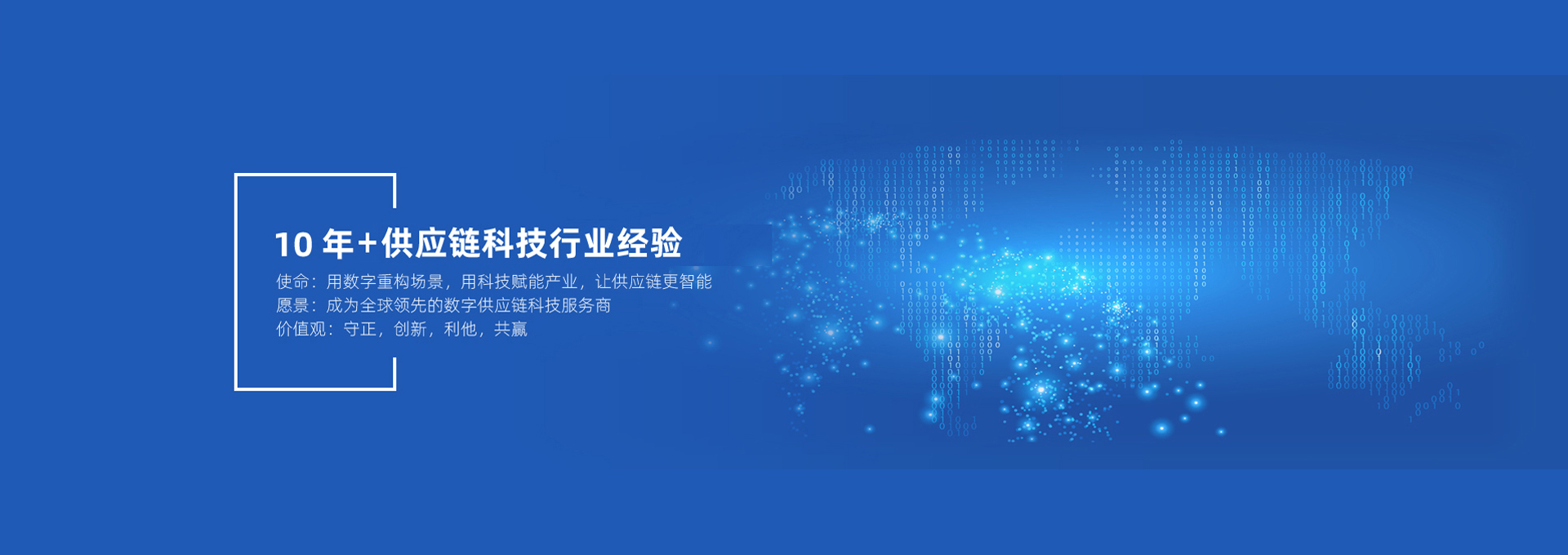 10 年+供应链科技行业经验

使命：用数字重构场景，用科技赋能产业，让供应链更智能
愿景：成为全球领先的数字供应链科技服务商
价值观：守正，创新，利他，共赢